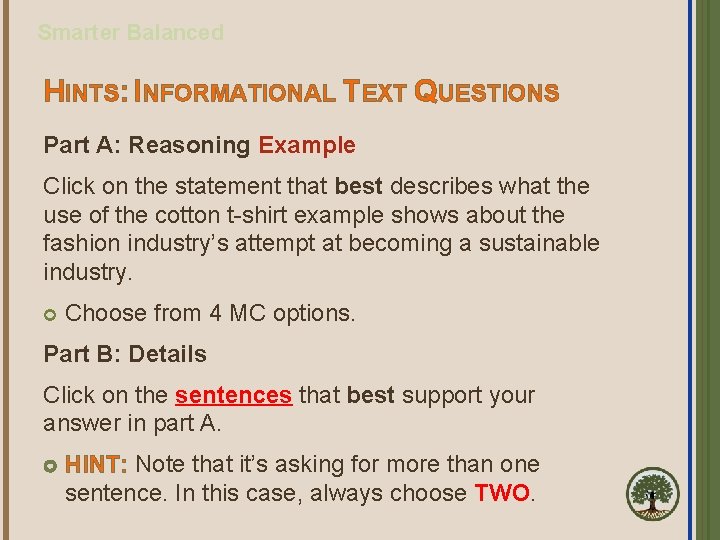 Smarter Balanced

HINTS: INFORMATIONAL TEXT QUESTIONS

Part A: Reasoning Example

Click on the statement that best describes what the use of the cotton t-shirt example shows about the fashion industry's attempt at becoming a sustainable industry.

Choose from 4 MC options.

Part B: Details

Click on the sentences that best support your answer in part A.

HINT: Note that it's asking for more than one sentence. In this case, always choose TWO.